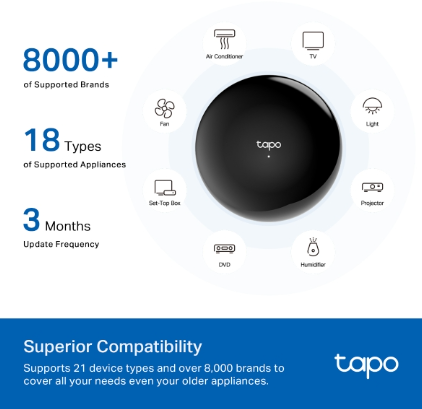 8000+
of Supported Brands

18 Types
of Supported Appliances

3 Months
Update Frequency

Air Conditioner

TV

Fan

Light

tapo

Set-Top Box

Projector

DVD

Humidifier

Superior Compatibility
Supports 21 device types and over 8,000 brands to cover all your needs even your older appliances.

tapo